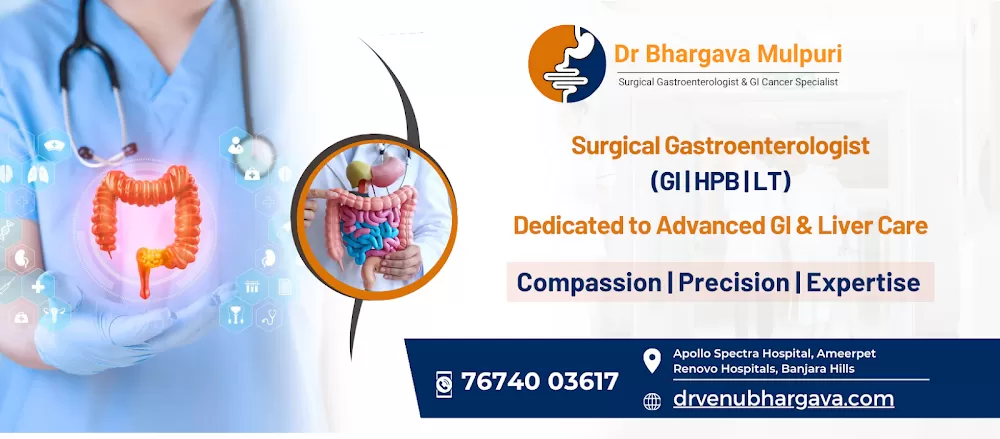 Dr Bhargava Mulpuri
Surgical Gastroenterologist & GI Cancer Specialist

Surgical Gastroenterologist
(GI | HPB | LT)

Dedicated to Advanced GI & Liver Care

Compassion | Precision | Expertise

76740 03617

Apollo Spectra Hospital, Ameerpet
Renovo Hospitals, Banjara Hills

drvenubhargava.com